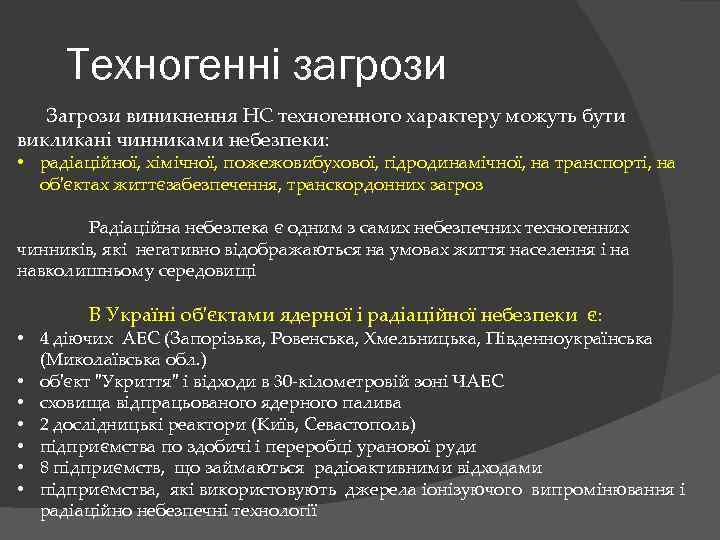 Техногенні загрози

Загрози виникнення НС техногенного характеру можуть бути викликані чинниками небезпеки:
• радіаційної, хімічної, пожежовибухової, гідродинамічної, на транспорті, на об'єктах життєзабезпечення, транскордонних загроз

Радіаційна небезпека є одним з самих небезпечних техногенних чинників, які негативно відображаються на умовах життя населення і на навколишньому середовищі

В Україні об'єктами ядерної і радіаційної небезпеки є:
• 4 діючих АЕС (Запорізька, Ровенська, Хмельницька, Південноукраїнська (Миколаївська обл.)
• об'єкт "Укриття" і відходи в 30-кілометровій зоні ЧАЕС
• сховища відпрацьованого ядерного палива
• 2 дослідницькі реактори (Київ, Севастополь)
• підприємства по здобичі і переробці уранової руди
• 8 підприємств, що займаються радіоактивними відходами
• підприємства, які використовують джерела іонізуючого випромінювання і радіаційно небезпечні технології